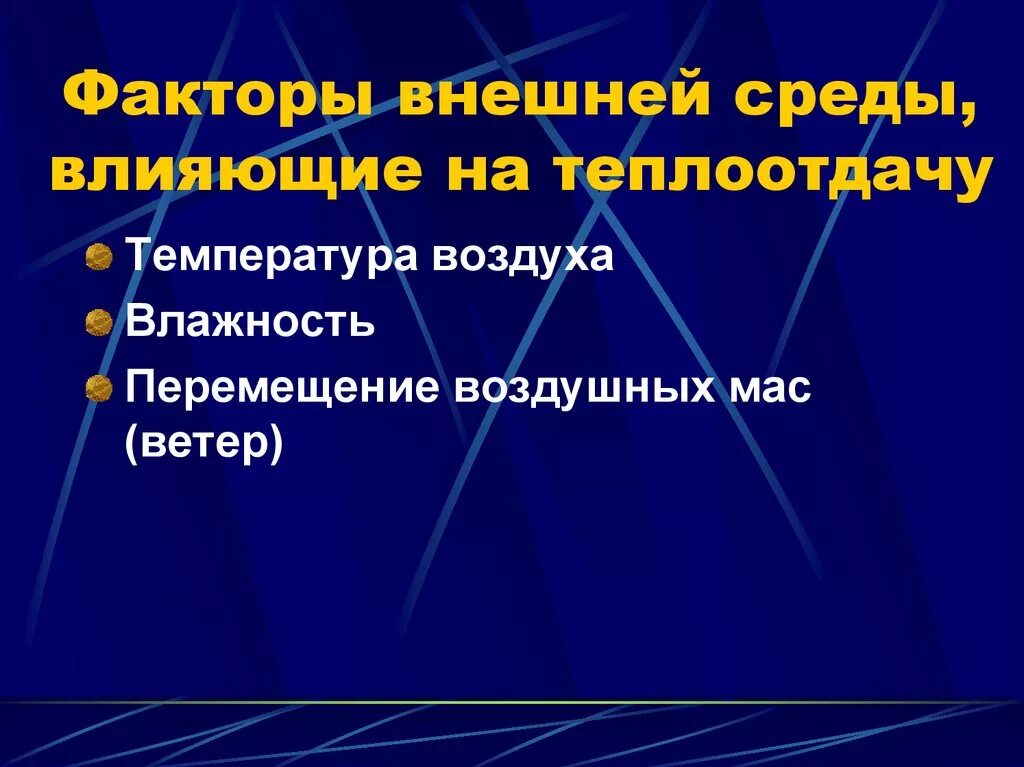 Факторы внешней среды, влияющие на теплоотдачу

Температура воздуха

Влажность

Перемещение воздушных мас (ветер)